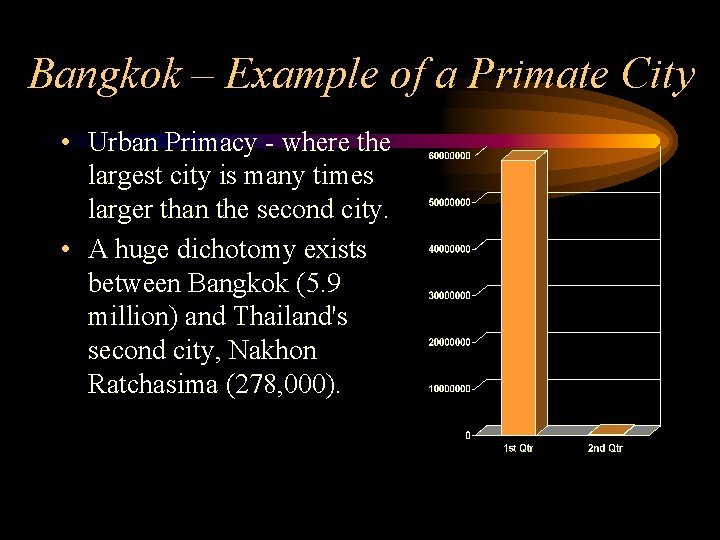 Bangkok – Example of a Primate City

• Urban Primacy - where the largest city is many times larger than the second city.

• A huge dichotomy exists between Bangkok (5.9 million) and Thailand's second city, Nakhon Ratchasima (278,000).

60000000
50000000
40000000
30000000
20000000
10000000
0
1st Qtr
2nd Qtr